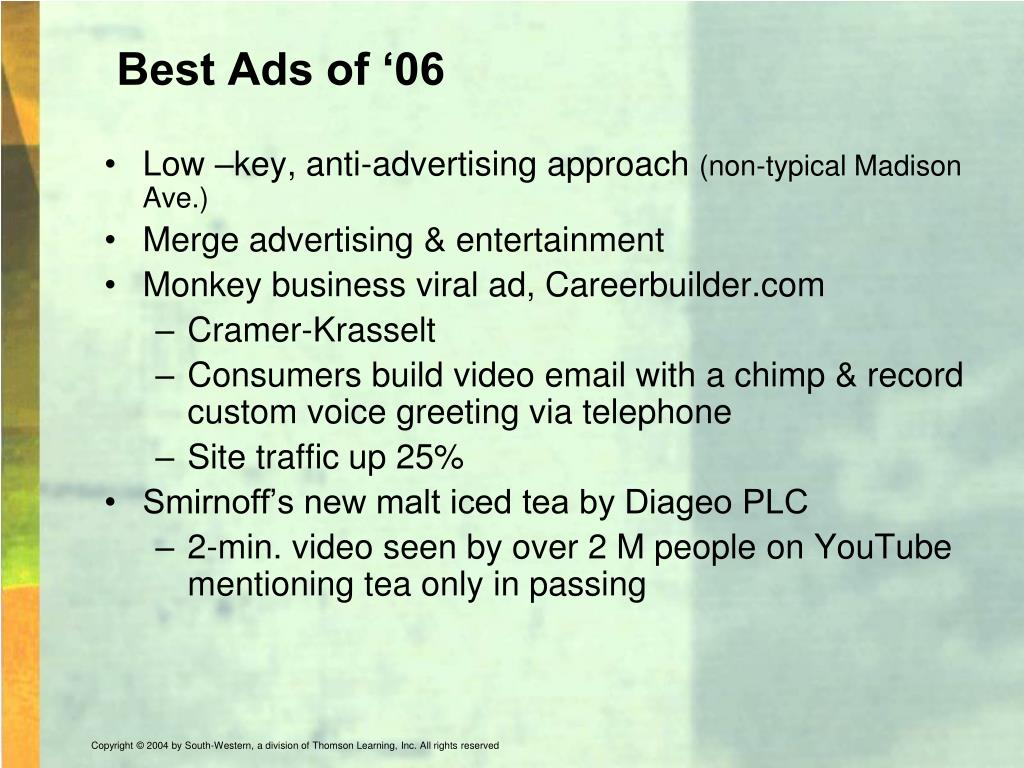 Best Ads of ‘06

• Low –key, anti-advertising approach (non-typical Madison Ave.)
• Merge advertising & entertainment
• Monkey business viral ad, Careerbuilder.com
– Cramer-Krasselt
– Consumers build video email with a chimp & record custom voice greeting via telephone
– Site traffic up 25%
• Smirnoff’s new malt iced tea by Diageo PLC
– 2-min. video seen by over 2 M people on YouTube mentioning tea only in passing

Copyright © 2004 by South-Western, a division of Thomson Learning, Inc. All rights reserved